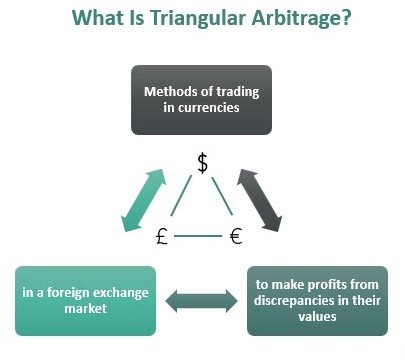 What Is Triangular Arbitrage?

Methods of trading in currencies

$

£

€

in a foreign exchange market

to make profits from discrepancies in their values